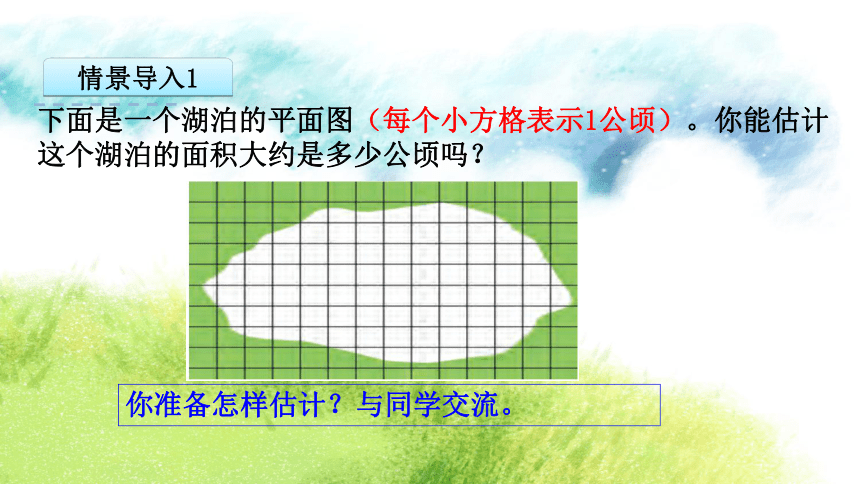 情景导入1

下面是一个湖泊的平面图（每个小方格表示1公顷）。你能估计这个湖泊的面积大约是多少公顷吗？

你准备怎样估计？与同学交流。